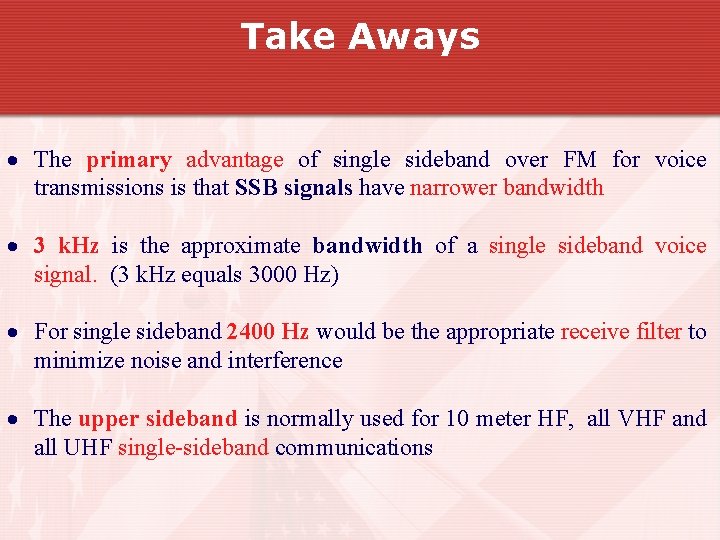 Take Aways

• The primary advantage of single sideband over FM for voice transmissions is that SSB signals have narrower bandwidth

• 3 kHz is the approximate bandwidth of a single sideband voice signal. (3 kHz equals 3000 Hz)

• For single sideband 2400 Hz would be the appropriate receive filter to minimize noise and interference

• The upper sideband is normally used for 10 meter HF, all VHF and all UHF single-sideband communications